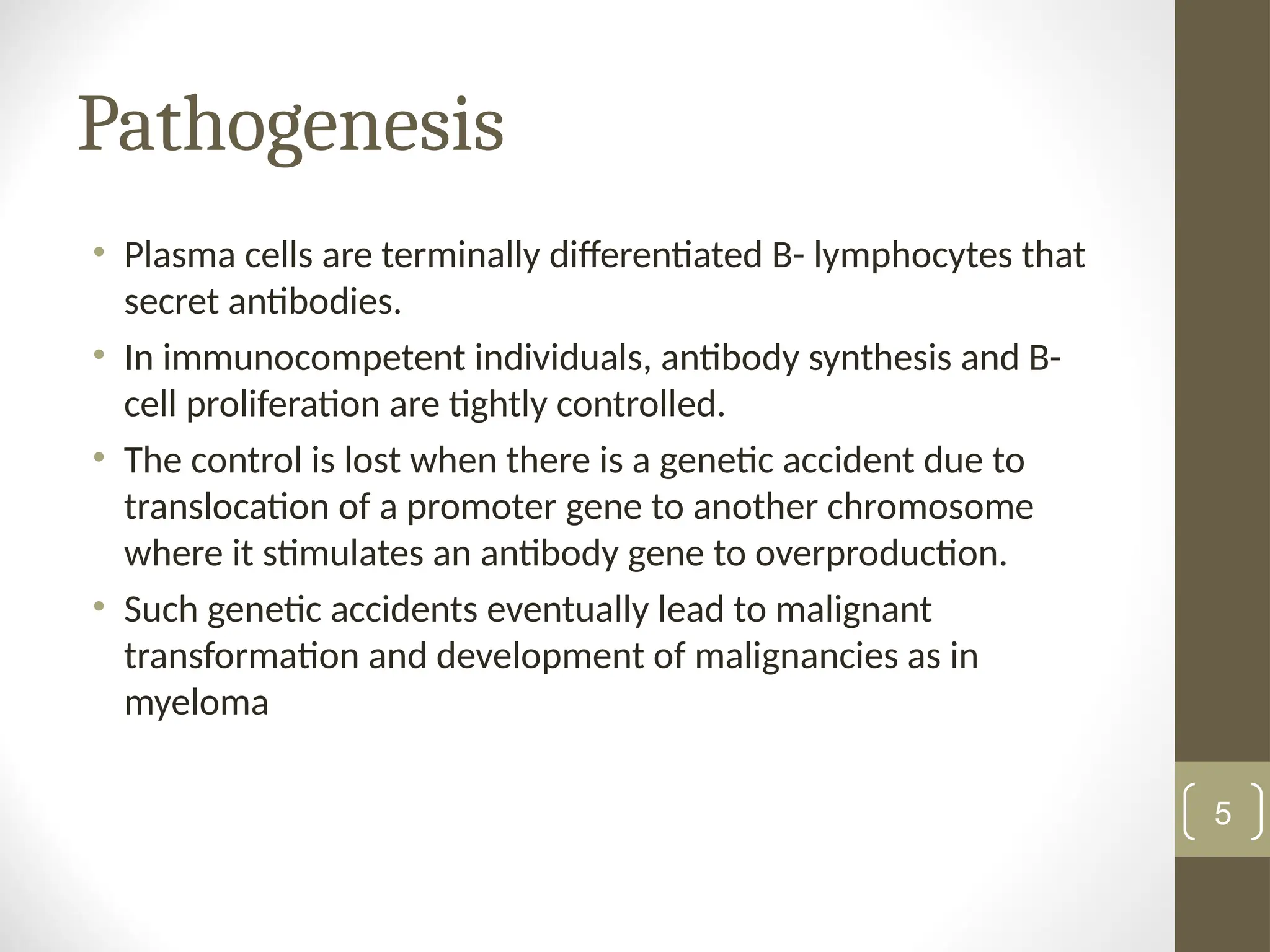 Pathogenesis

• Plasma cells are terminally differentiated B- lymphocytes that secret antibodies.
• In immunocompetent individuals, antibody synthesis and B-cell proliferation are tightly controlled.
• The control is lost when there is a genetic accident due to translocation of a promoter gene to another chromosome where it stimulates an antibody gene to overproduction.
• Such genetic accidents eventually lead to malignant transformation and development of malignancies as in myeloma

5